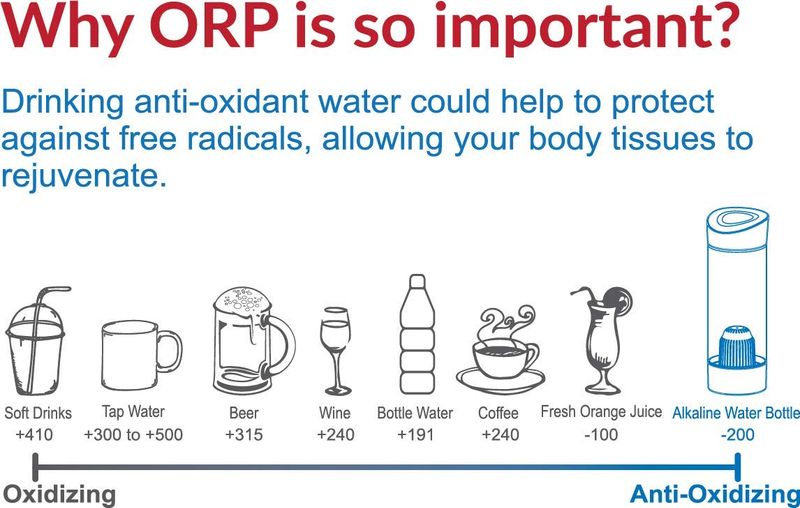 Why ORP is so important?

Drinking anti-oxidant water could help to protect against free radicals, allowing your body tissues to rejuvenate.

Soft Drinks
+410

Tap Water
+300 to +500

Beer
+315

Wine
+240

Bottle Water
+191

Coffee
+240

Fresh Orange Juice
-100

Alkaline Water Bottle
-200

Oxidizing

Anti-Oxidizing